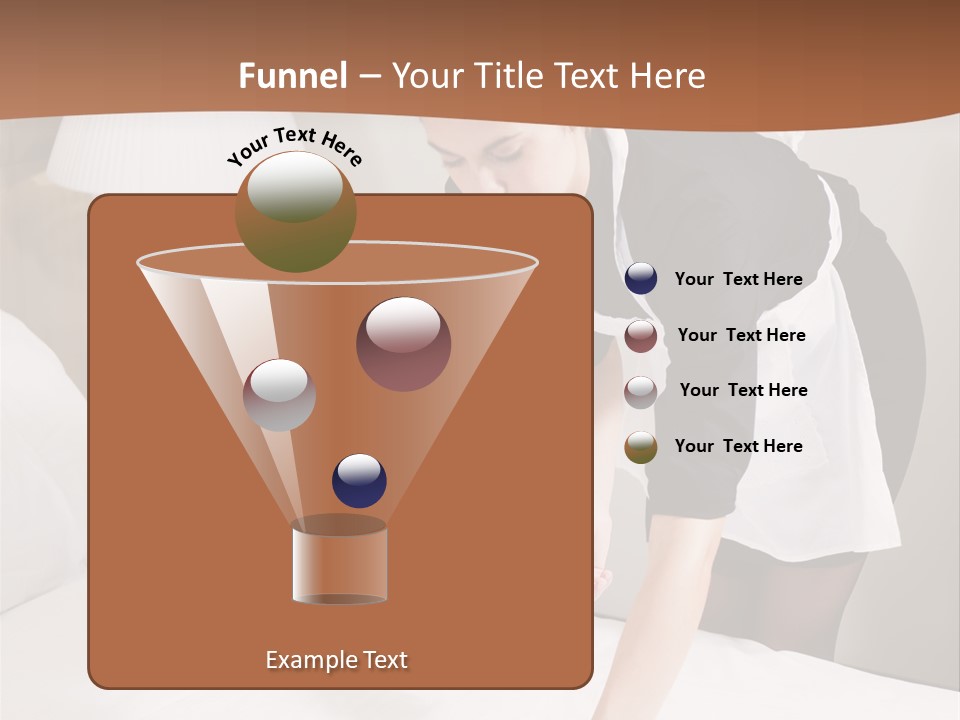 Funnel – Your Title Text Here

Your Text Here

Your Text Here

Your Text Here

Your Text Here

Your Text Here

Example Text